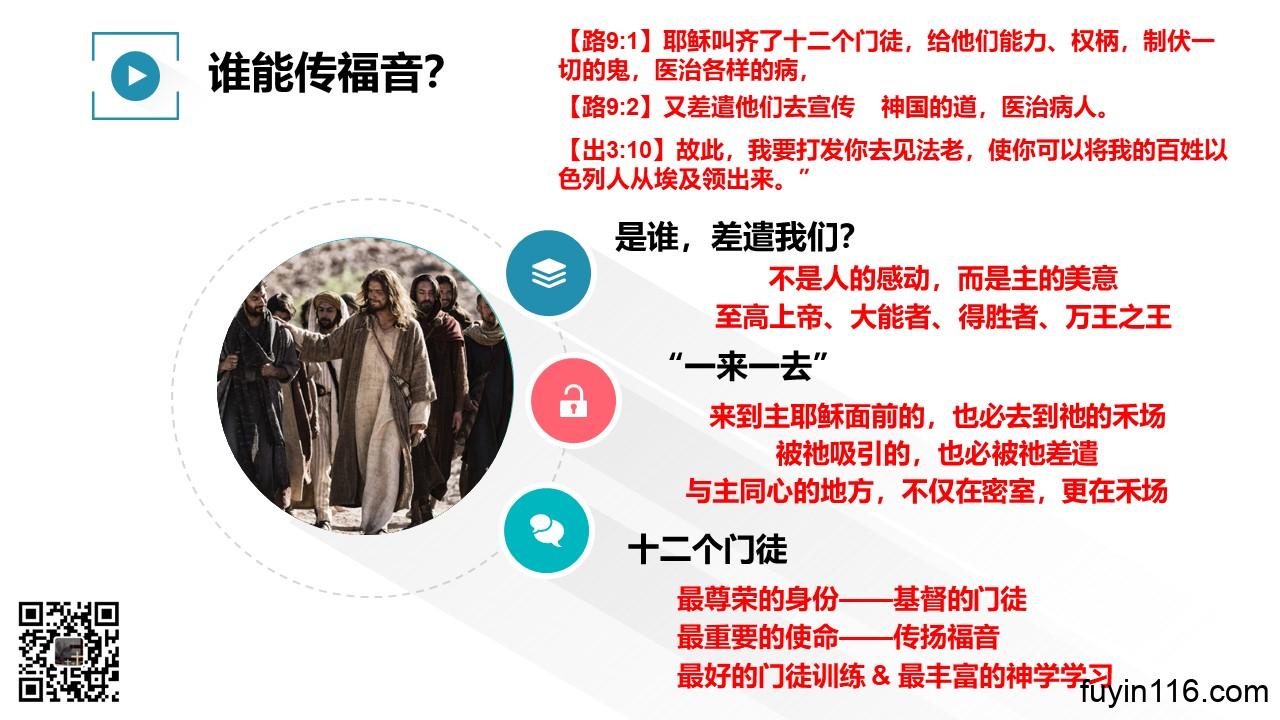 谁能传福音?

【路9:1】耶稣叫齐了十二个门徒，给他们能力、权柄，制伏一切的鬼，医治各样的病，

【路9:2】又差遣他们去宣传　神国的道，医治病人。

【出3:10】故此，我要打发你去见法老，使你可以将我的百姓以色列人从埃及领出来。”

是谁，差遣我们?

不是人的感动，而是主的美意

至高上帝、大能者、得胜者、万王之王

“一来一去”

来到主耶稣面前的，也必去到祂的禾场

被祂吸引的，也必被祂差遣

与主同心的地方，不仅在密室，更在禾场

十二个门徒

最尊荣的身份——基督的门徒

最重要的使命——传扬福音

最好的门徒训练 & 最丰富的神学学习

fuyin116.com